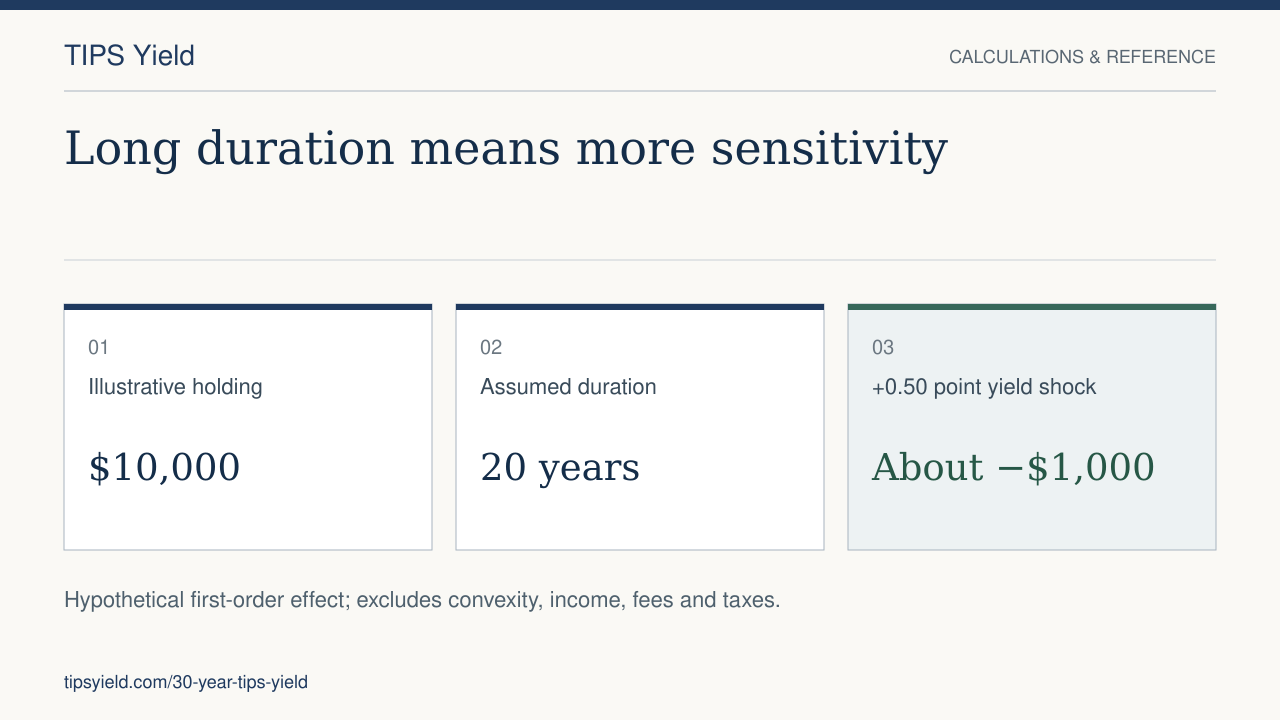 TIPS Yield

CALCULATIONS & REFERENCE

Long duration means more sensitivity

01

Illustrative holding

$10,000

02

Assumed duration

20 years

03

+0.50 point yield shock

About −$1,000

Hypothetical first-order effect; excludes convexity, income, fees and taxes.

tipsyield.com/30-year-tips-yield